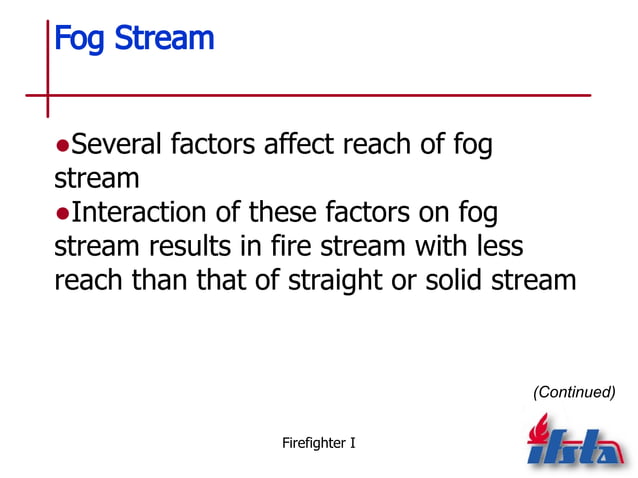 Fog Stream

●Several factors affect reach of fog stream
●Interaction of these factors on fog stream results in fire stream with less reach than that of straight or solid stream

(Continued)

Firefighter I

ifsta